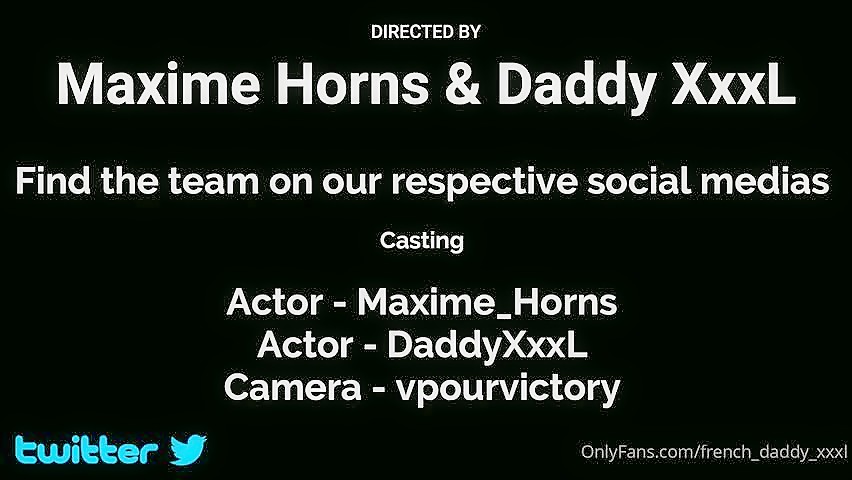 DIRECTED BY

Maxime Horns & Daddy XxxL

Find the team on our respective social medias

Casting

Actor - Maxime_Horns
Actor - DaddyXxxL
Camera - vpourvictory

twitter

OnlyFans.com/french_daddy_xxxl